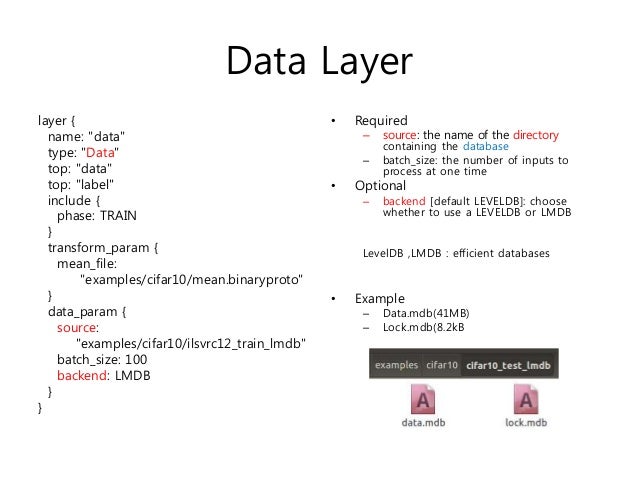 Data Layer

layer {
name: "data"
type: "Data"
top: "data"
top: "label"
include {
phase: TRAIN
}
transform_param {
mean_file:
"examples/cifar10/mean.binaryproto"
}
data_param {
source:
"examples/cifar10/ilsvrc12_train_lmdb"
batch_size: 100
backend: LMDB
}
}

• Required
– source: the name of the directory containing the database
– batch_size: the number of inputs to process at one time
• Optional
– backend [default LEVELDB]: choose whether to use a LEVELDB or LMDB

LevelDB ,LMDB : efficient databases

• Example
– Data.mdb(41MB)
– Lock.mdb(8.2kB

examples cifar10 cifar10_test_lmdb

A
data.mdb

A
lock.mdb